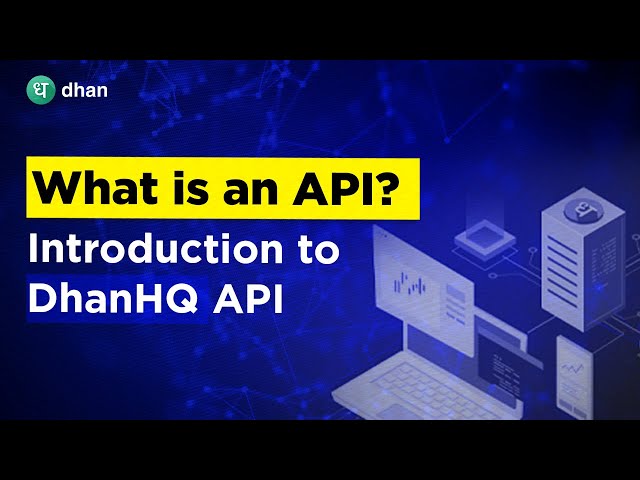 ध dhan

What is an API?

Introduction to DhanHQ API